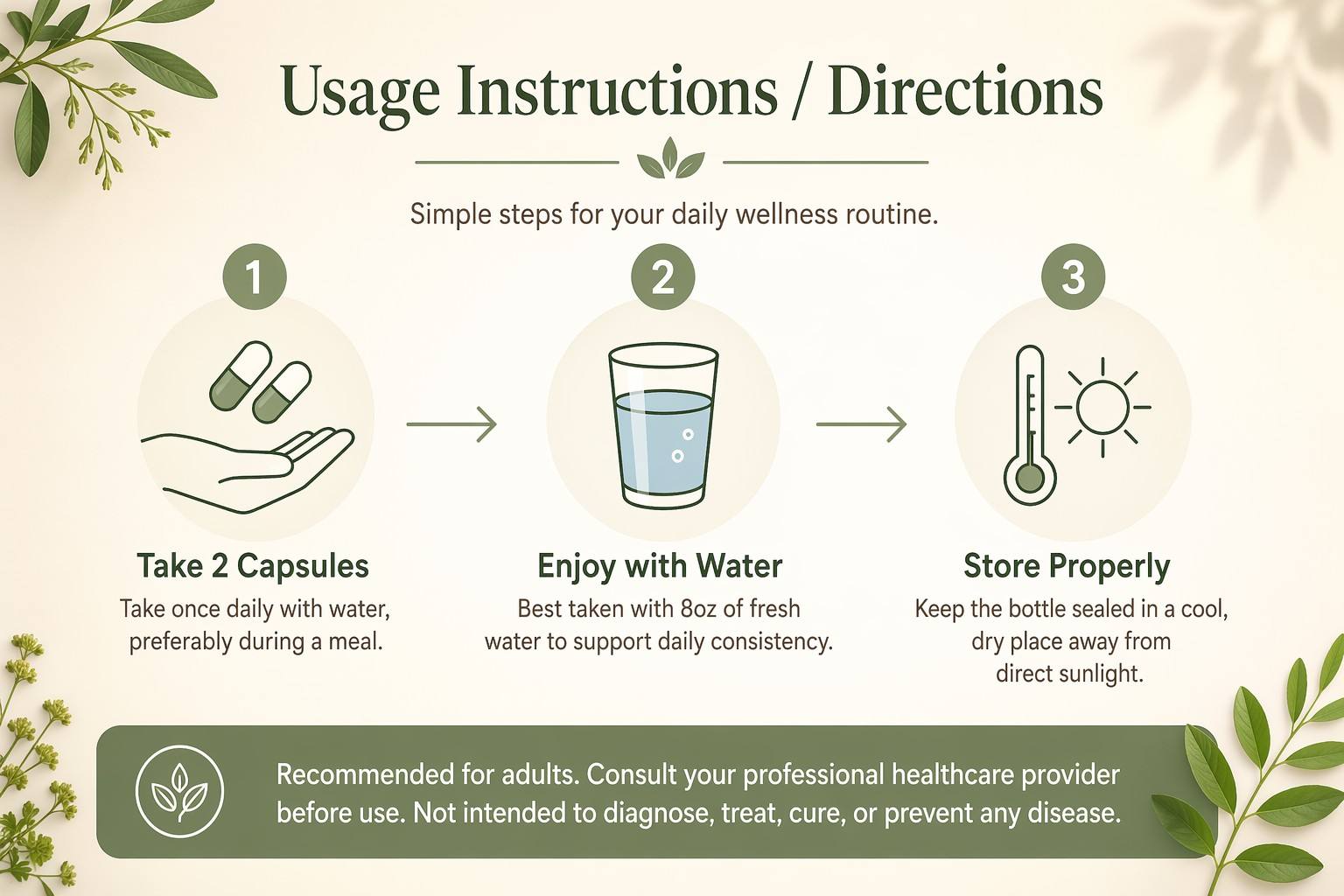 Usage Instructions / Directions

Simple steps for your daily wellness routine.

1

Take 2 Capsules

Take once daily with water, preferably during a meal.

2

Enjoy with Water

Best taken with 8oz of fresh water to support daily consistency.

3

Store Properly

Keep the bottle sealed in a cool, dry place away from direct sunlight.

Recommended for adults. Consult your professional healthcare provider before use. Not intended to diagnose, treat, cure, or prevent any disease.